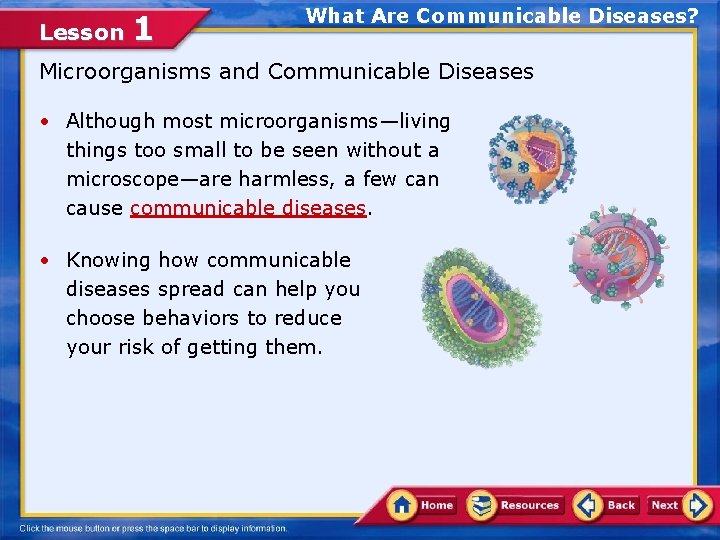 Lesson 1

What Are Communicable Diseases?

Microorganisms and Communicable Diseases

• Although most microorganisms—living things too small to be seen without a microscope—are harmless, a few can cause communicable diseases.

• Knowing how communicable diseases spread can help you choose behaviors to reduce your risk of getting them.

Home Resources Back Next

Click the mouse button or press the space bar to display information.